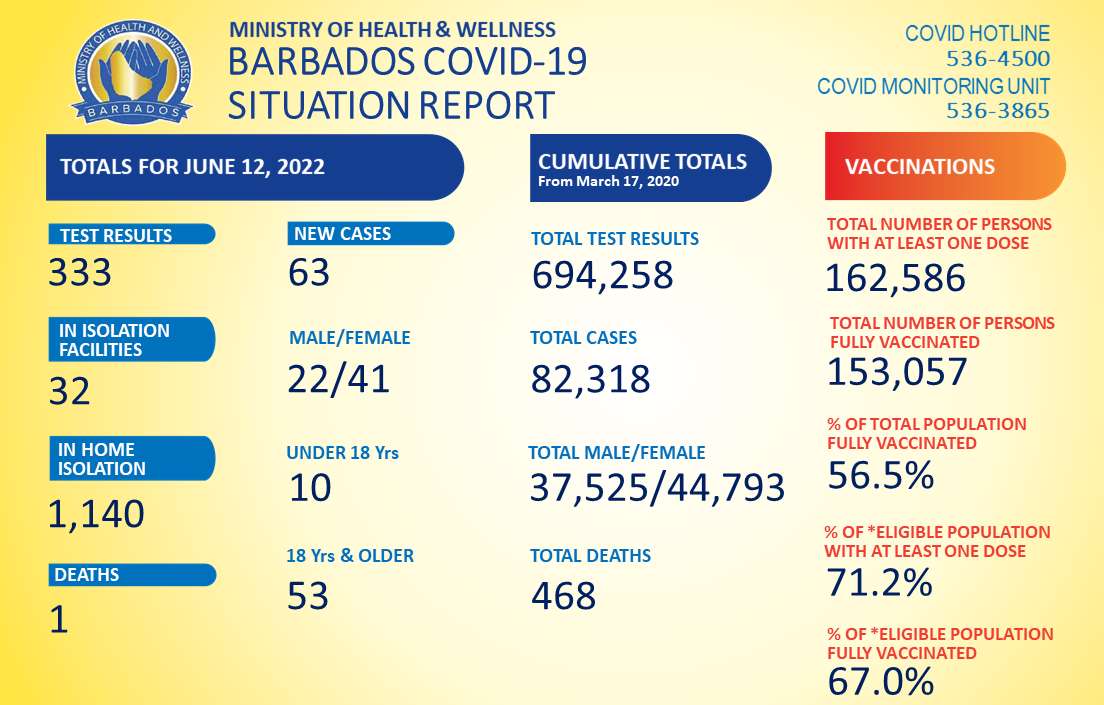 MINISTRY OF HEALTH AND WELLNESS
BARBADOS

MINISTRY OF HEALTH & WELLNESS
BARBADOS COVID-19
SITUATION REPORT

COVID HOTLINE
536-4500
COVID MONITORING UNIT
536-3865

TOTALS FOR JUNE 12, 2022

TEST RESULTS
333

IN ISOLATION FACILITIES
32

IN HOME ISOLATION
1,140

DEATHS
1

NEW CASES
63

MALE/FEMALE
22/41

UNDER 18 Yrs
10

18 Yrs & OLDER
53

CUMULATIVE TOTALS
From March 17, 2020

TOTAL TEST RESULTS
694,258

TOTAL CASES
82,318

TOTAL MALE/FEMALE
37,525/44,793

TOTAL DEATHS
468

VACCINATIONS

TOTAL NUMBER OF PERSONS WITH AT LEAST ONE DOSE
162,586

TOTAL NUMBER OF PERSONS FULLY VACCINATED
153,057

% OF TOTAL POPULATION FULLY VACCINATED
56.5%

% OF *ELIGIBLE POPULATION WITH AT LEAST ONE DOSE
71.2%

% OF *ELIGIBLE POPULATION FULLY VACCINATED
67.0%